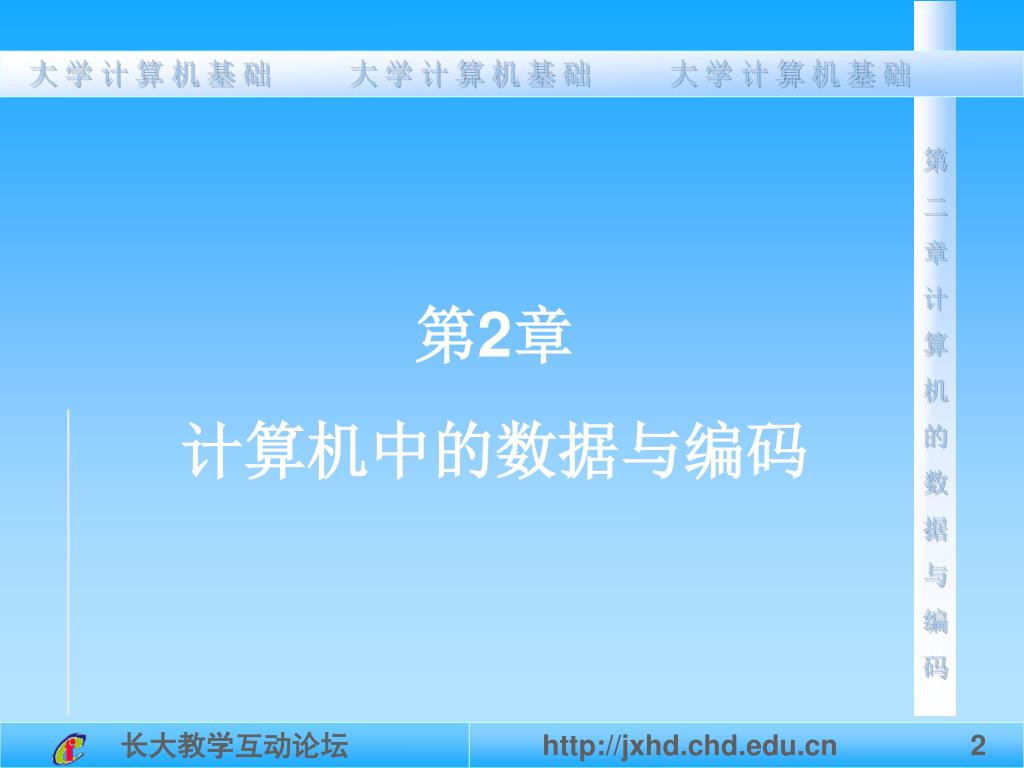 大学计算机基础 大学计算机基础 大学计算机基础

第二章计算机的数据与编码

第2章

计算机中的数据与编码

长大教学互动论坛 http://jxhd.chd.edu.cn 2